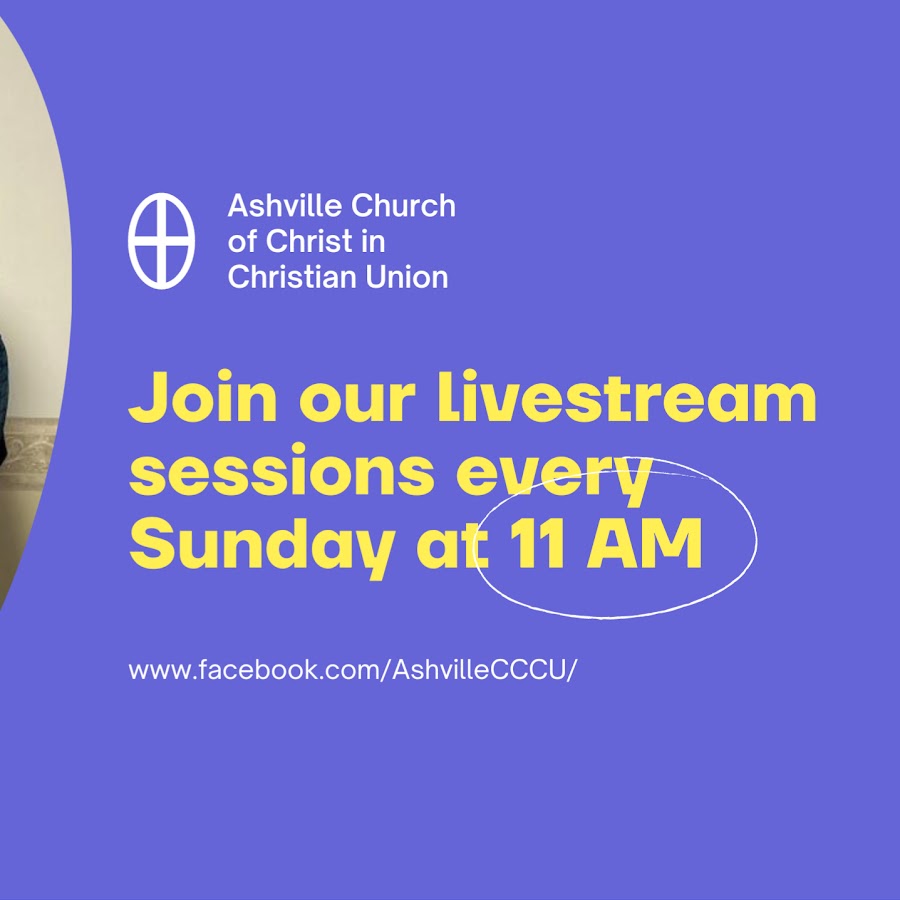 Ashville Church of Christ in Christian Union

Join our livestream sessions every Sunday at 11 AM

www.facebook.com/AshvilleCCCU/